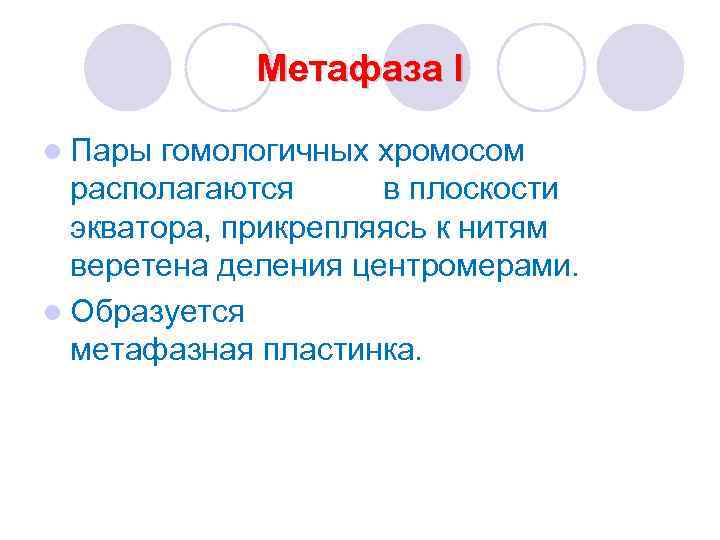 Метафаза I

Пары гомологичных хромосом располагаются в плоскости экватора, прикрепляясь к нитям веретена деления центромерами.

Образуется метафазная пластинка.